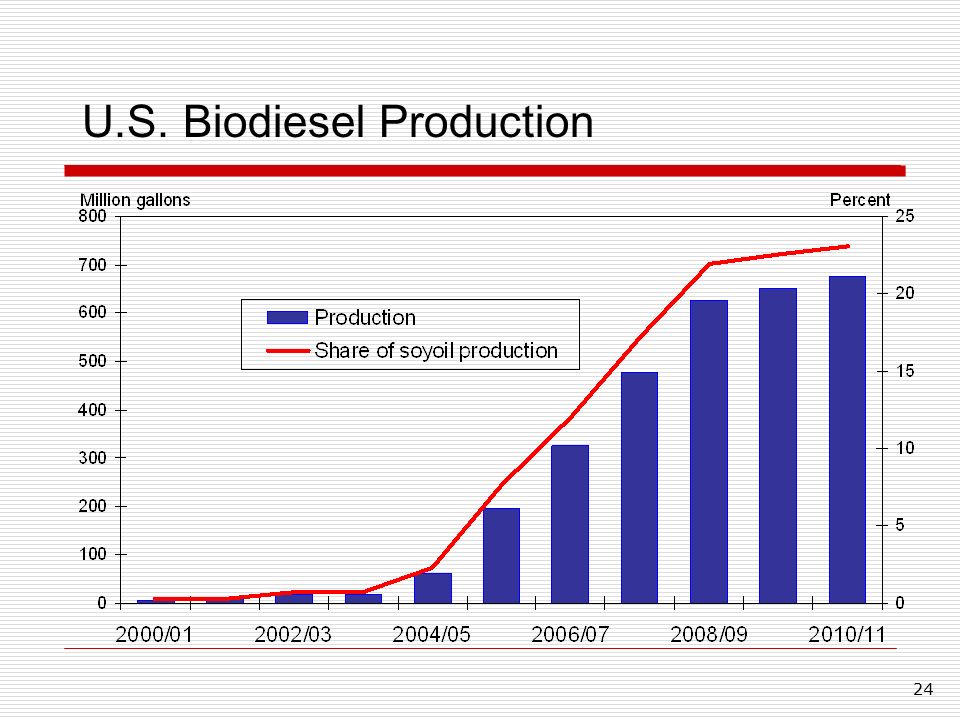 U.S. Biodiesel Production

Million gallons

Percent

800
700
600
500
400
300
200
100
0

25
20
15
10
5
0

Production
Share of soyoil production

2000/01
2002/03
2004/05
2006/07
2008/09
2010/11

24